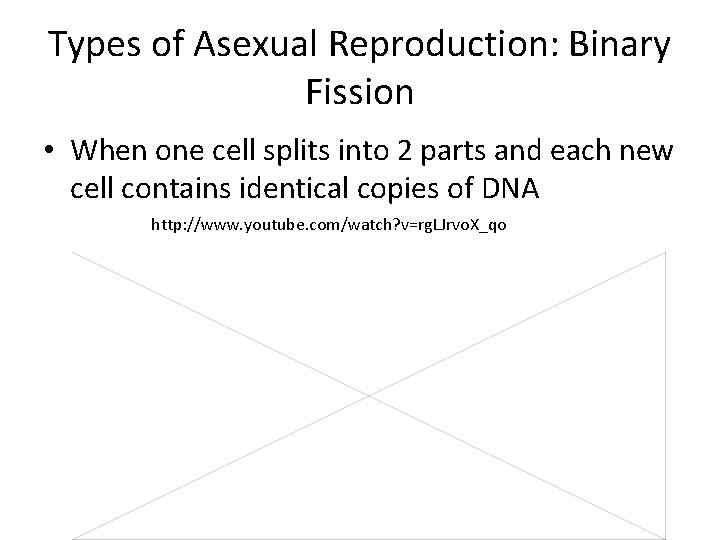 Types of Asexual Reproduction: Binary Fission

• When one cell splits into 2 parts and each new cell contains identical copies of DNA

http://www.youtube.com/watch?v=rgLJrvoX_qo